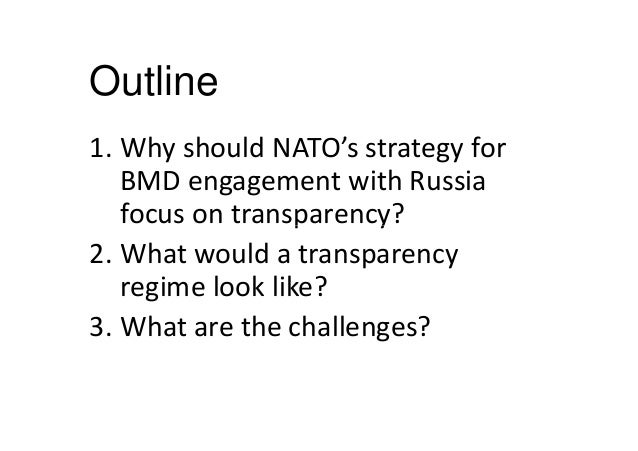 Outline

1. Why should NATO’s strategy for BMD engagement with Russia focus on transparency?
2. What would a transparency regime look like?
3. What are the challenges?